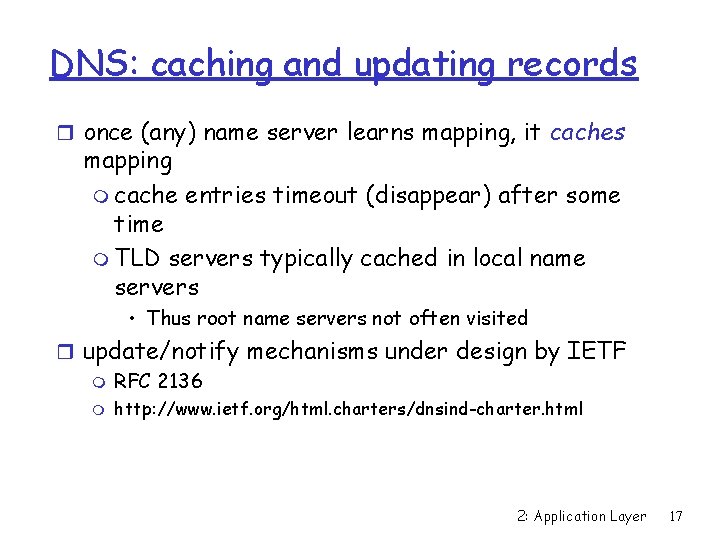 DNS: caching and updating records

once (any) name server learns mapping, it caches mapping

cache entries timeout (disappear) after some time

TLD servers typically cached in local name servers

• Thus root name servers not often visited

update/notify mechanisms under design by IETF

RFC 2136

http://www.ietf.org/html.charters/dnsind-charter.html

2: Application Layer 17